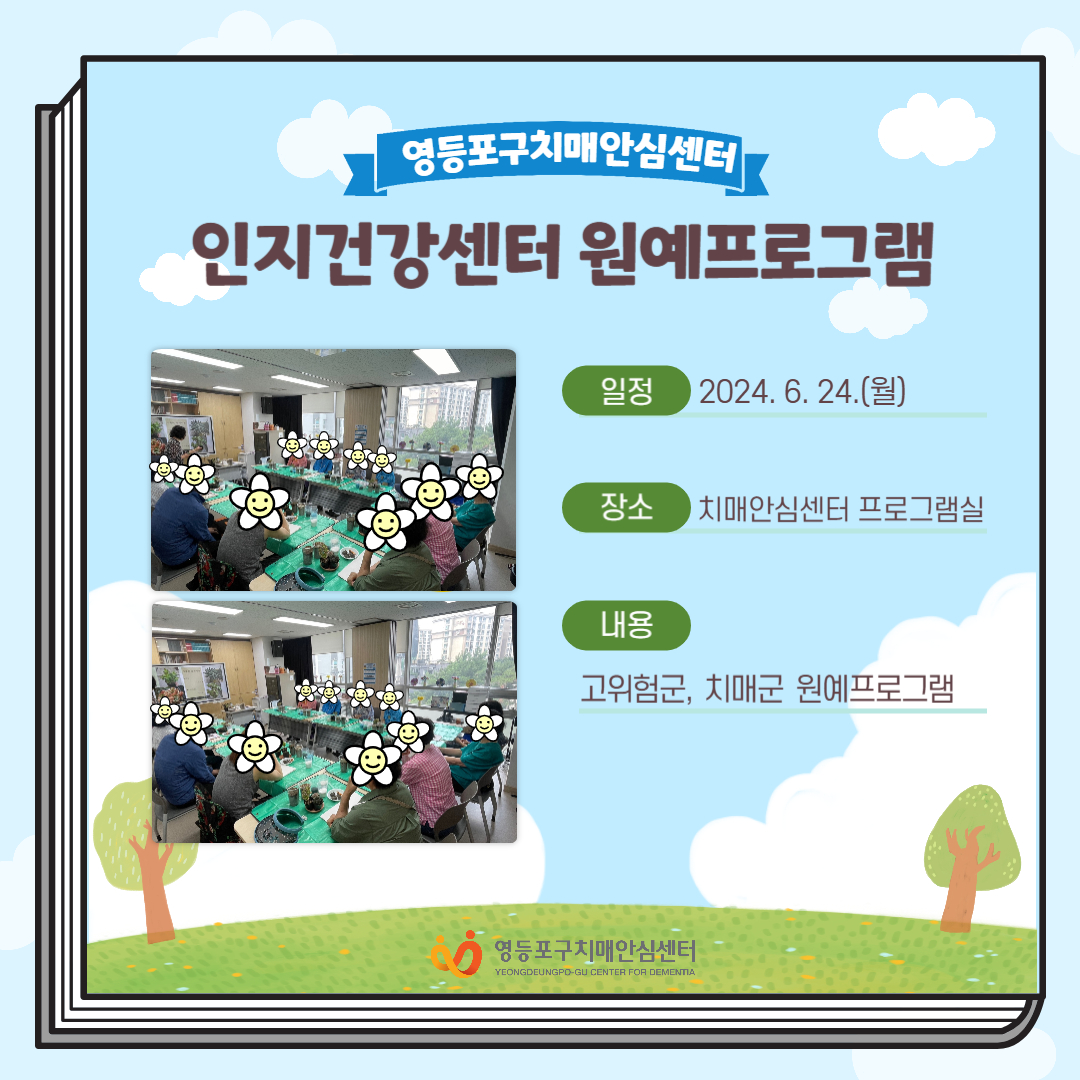 영등포구치매안심센터

인지건강센터 원예프로그램

일정 2024. 6. 24.(월)

장소 치매안심센터 프로그램실

내용

고위험군, 치매군 원예프로그램

영등포구치매안심센터
YEONGDEUNGPO-GU CENTER FOR DEMENTIA